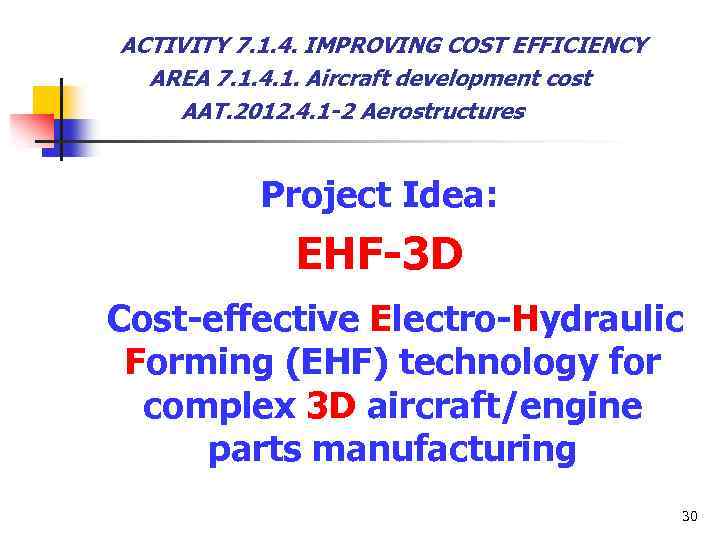 ACTIVITY 7.1.4. IMPROVING COST EFFICIENCY
AREA 7.1.4.1. Aircraft development cost
AAT.2012.4.1-2 Aerostructures

Project Idea:

EHF-3D

Cost-effective Electro-Hydraulic Forming (EHF) technology for complex 3D aircraft/engine parts manufacturing

30